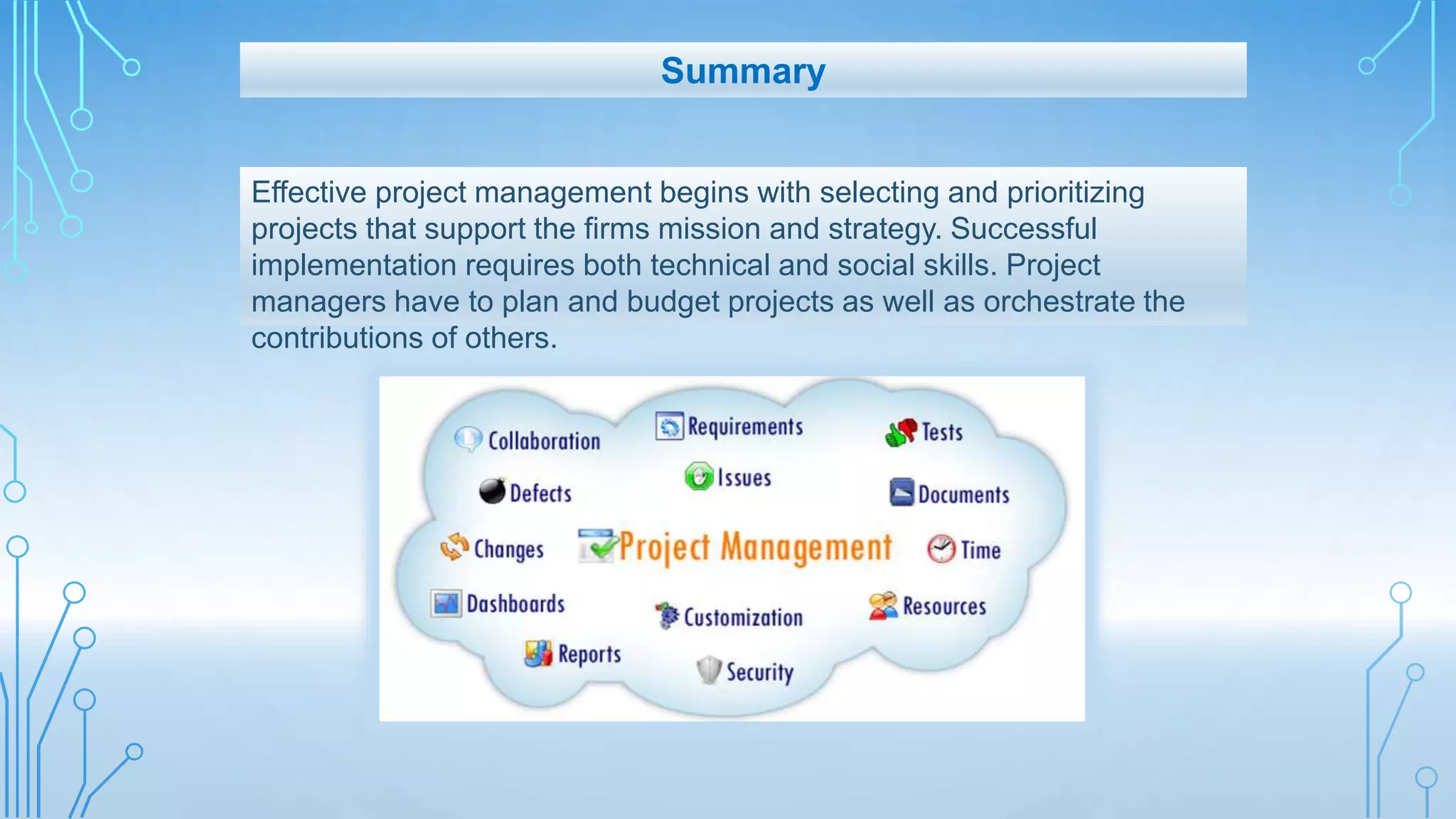 Summary

Effective project management begins with selecting and prioritizing projects that support the firms mission and strategy. Successful implementation requires both technical and social skills. Project managers have to plan and budget projects as well as orchestrate the contributions of others.

Collaboration
Requirements
Tests
Defects
Issues
Documents
Changes
Project Management
Time
Dashboards
Customization
Resources
Reports
Security